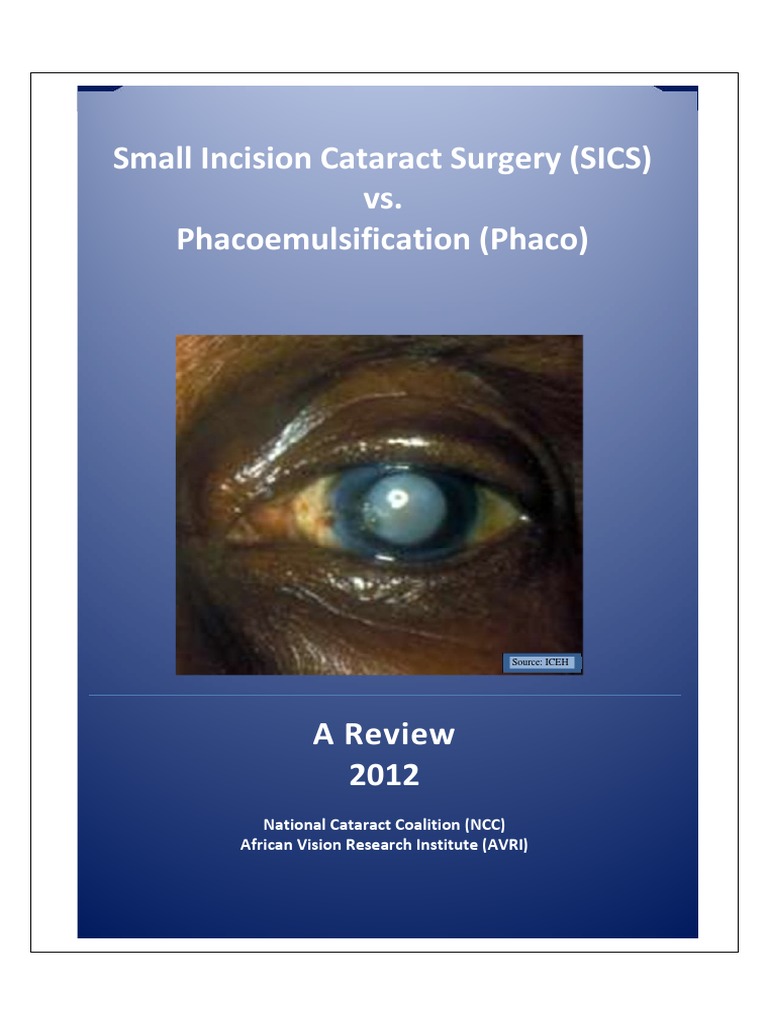 Small Incision Cataract Surgery (SICS)
vs.
Phacoemulsification (Phaco)

Source: ICEH

A Review
2012

National Cataract Coalition (NCC)
African Vision Research Institute (AVRI)